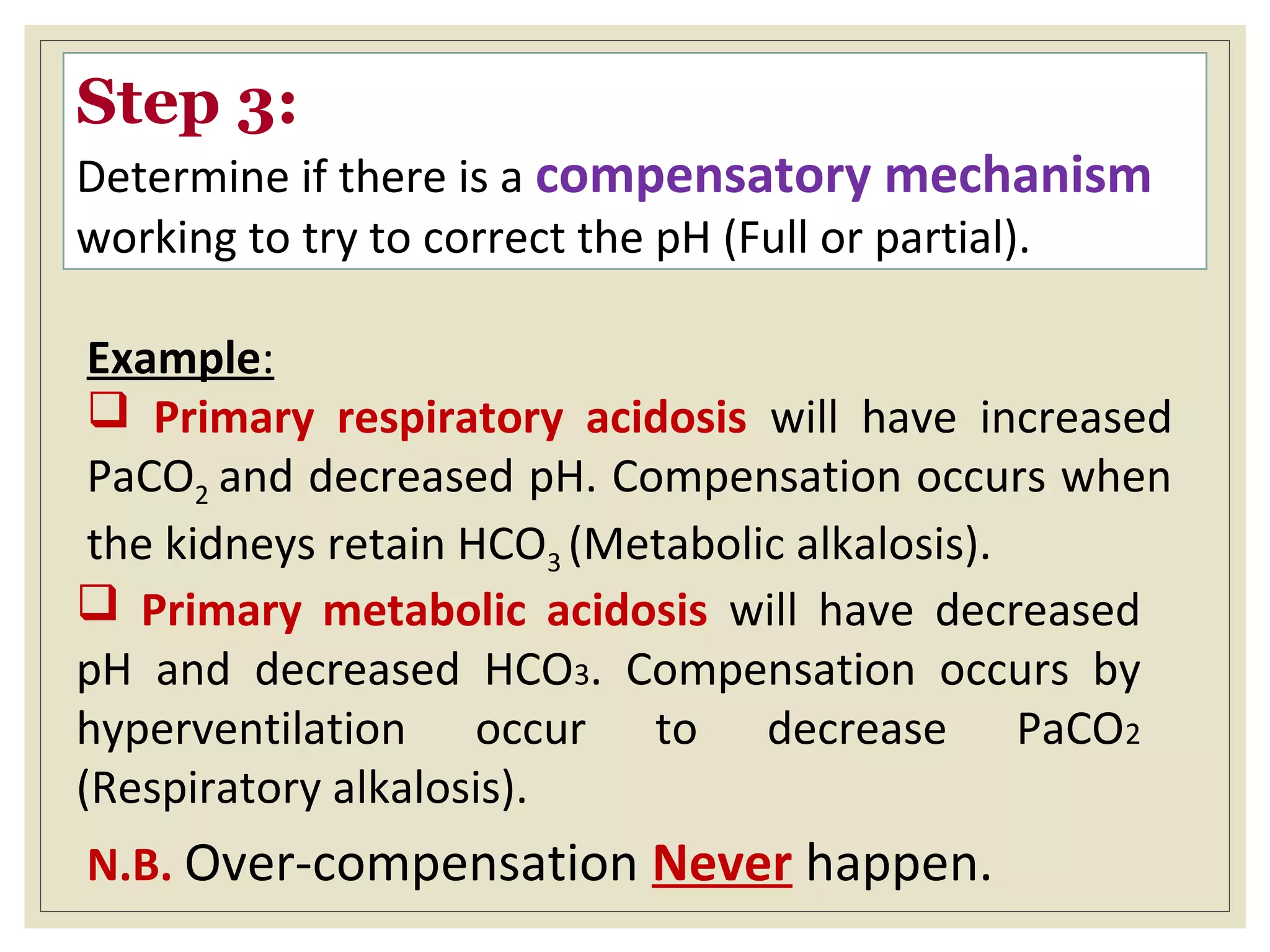 Step 3:
Determine if there is a compensatory mechanism working to try to correct the pH (Full or partial).

Example:
❑ Primary respiratory acidosis will have increased $PaCO_2$ and decreased pH. Compensation occurs when the kidneys retain $HCO_3$ (Metabolic alkalosis).

❑ Primary metabolic acidosis will have decreased pH and decreased $HCO_3$. Compensation occurs by hyperventilation occur to decrease $PaCO_2$ (Respiratory alkalosis).

N.B. Over-compensation Never happen.